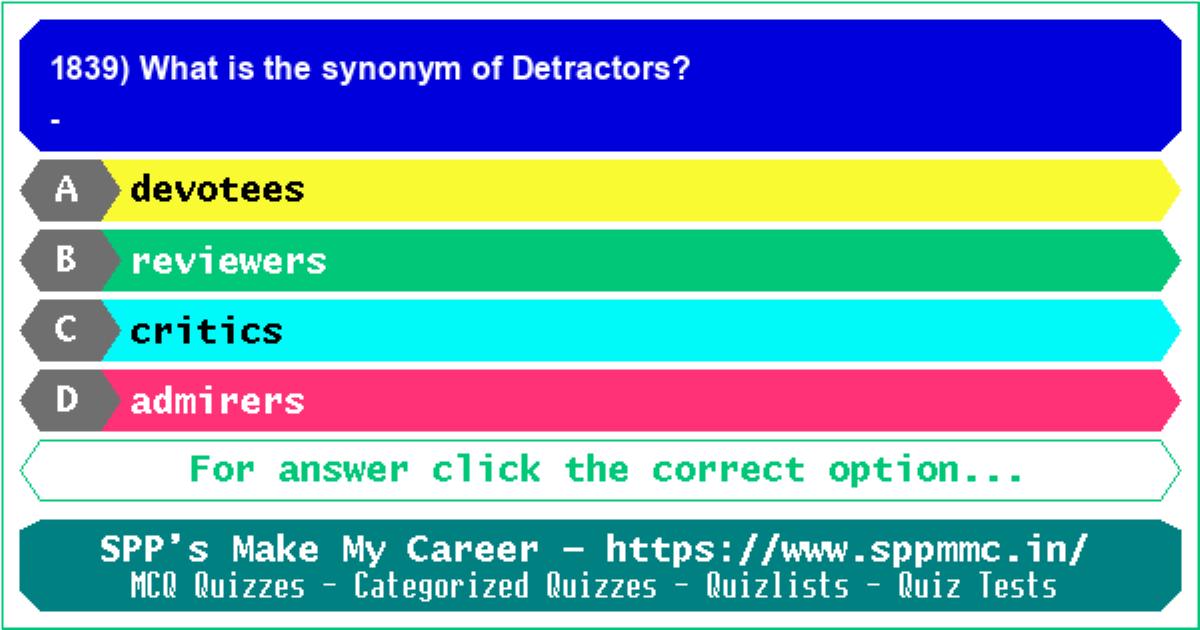 1839) What is the synonym of Detractors?

-

A devotees

B reviewers

C critics

D admirers

For answer click the correct option...

SPP's Make My Career - https://www.sppmmc.in/
MCQ Quizzes - Categorized Quizzes - Quizlists - Quiz Tests